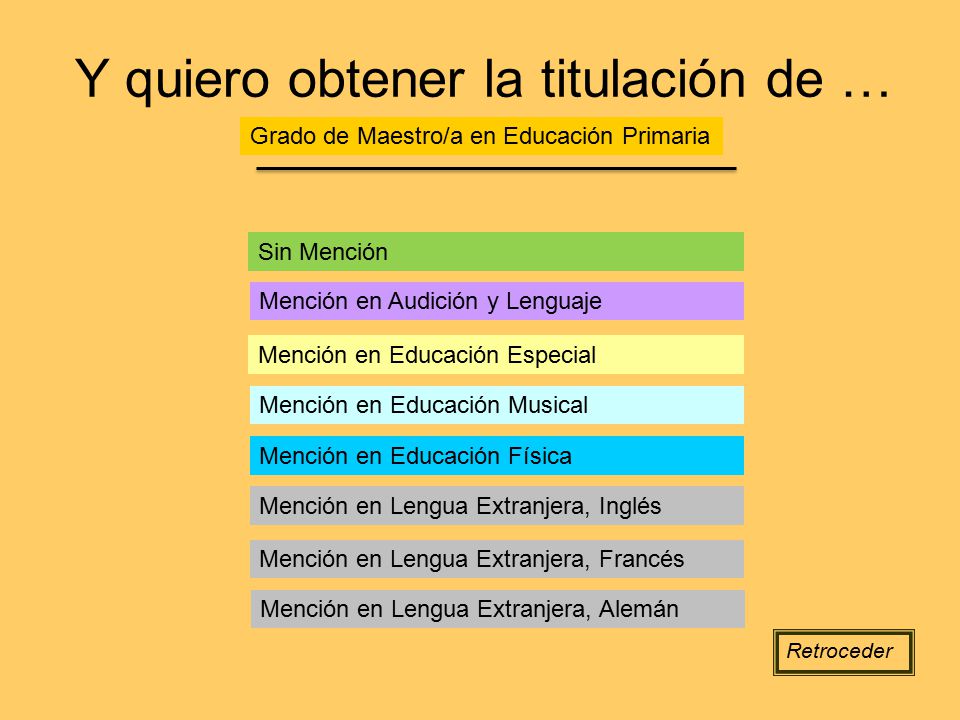 Y quiero obtener la titulación de …

Grado de Maestro/a en Educación Primaria

Sin Mención

Mención en Audición y Lenguaje

Mención en Educación Especial

Mención en Educación Musical

Mención en Educación Física

Mención en Lengua Extranjera, Inglés

Mención en Lengua Extranjera, Francés

Mención en Lengua Extranjera, Alemán

Retroceder